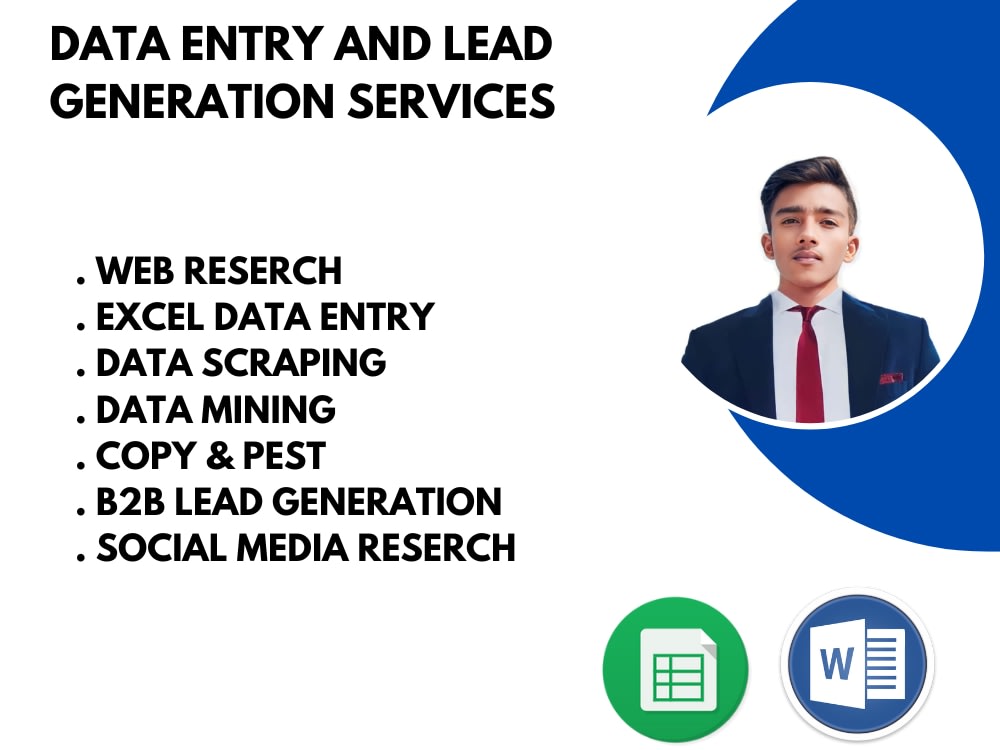 DATA ENTRY AND LEAD GENERATION SERVICES

. WEB RESERCH
. EXCEL DATA ENTRY
. DATA SCRAPING
. DATA MINING
. COPY & PEST
. B2B LEAD GENERATION
. SOCIAL MEDIA RESERCH

W